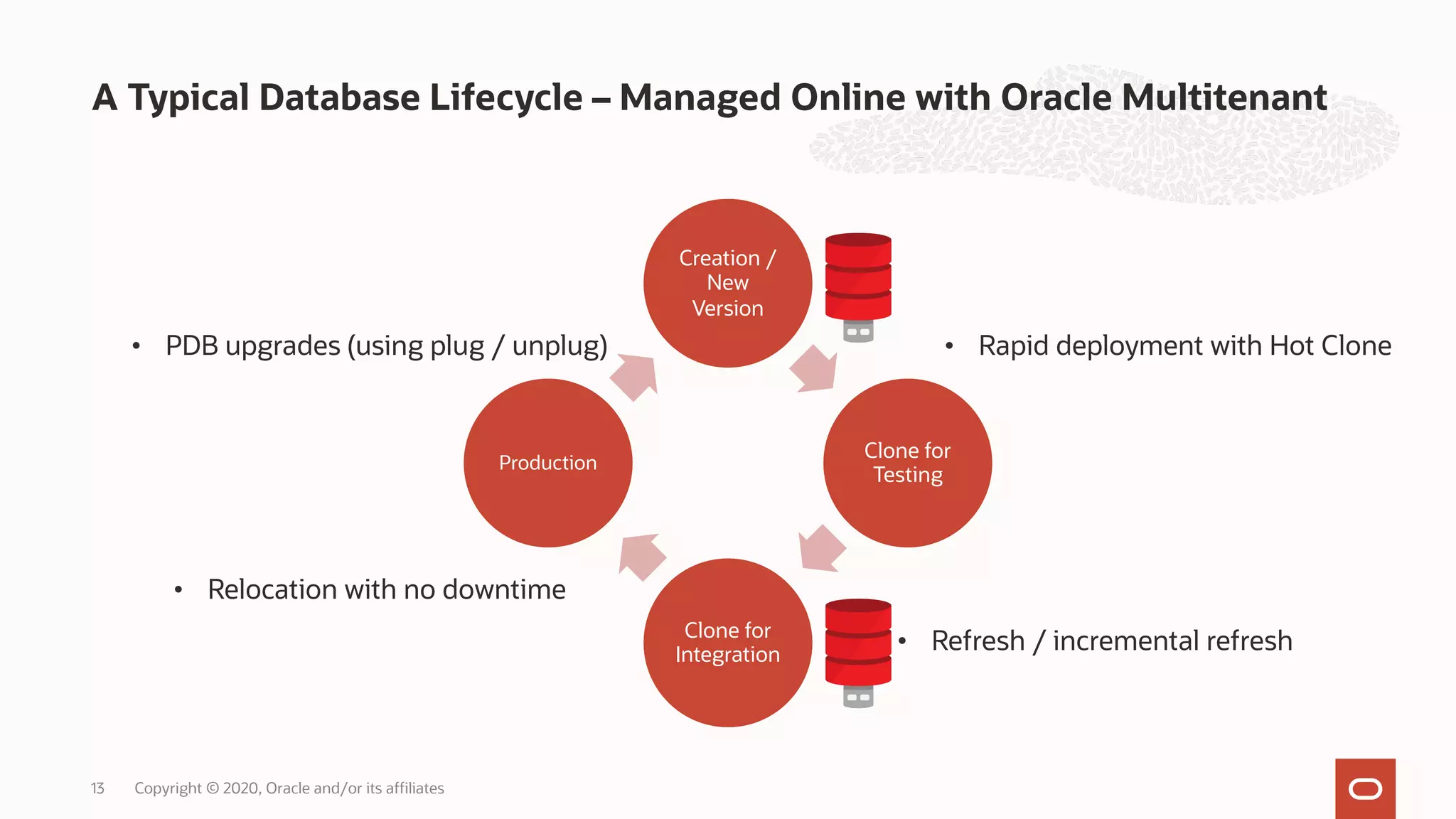 A Typical Database Lifecycle – Managed Online with Oracle Multitenant

Creation / New Version

• PDB upgrades (using plug / unplug)

• Rapid deployment with Hot Clone

Production

Clone for Testing

• Relocation with no downtime

Clone for Integration

• Refresh / incremental refresh

13 Copyright © 2020, Oracle and/or its affiliates